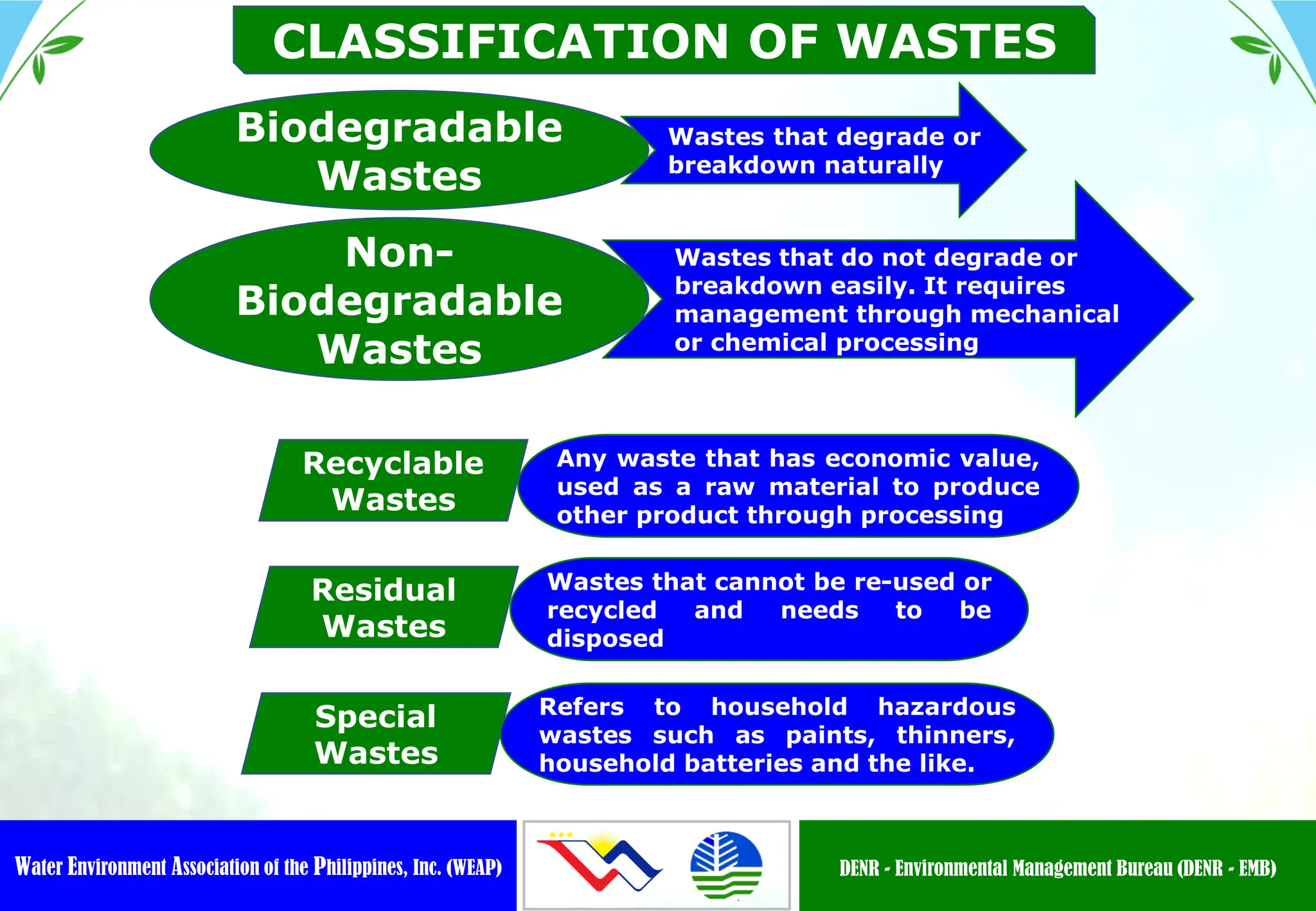 CLASSIFICATION OF WASTES

Biodegradable Wastes

Wastes that degrade or breakdown naturally

Non-Biodegradable Wastes

Wastes that do not degrade or breakdown easily. It requires management through mechanical or chemical processing

Recyclable Wastes

Any waste that has economic value, used as a raw material to produce other product through processing

Residual Wastes

Wastes that cannot be re-used or recycled and needs to be disposed

Special Wastes

Refers to household hazardous wastes such as paints, thinners, household batteries and the like.

Water Environment Association of the Philippines, Inc. (WEAP)

DENR - Environmental Management Bureau (DENR - EMB)